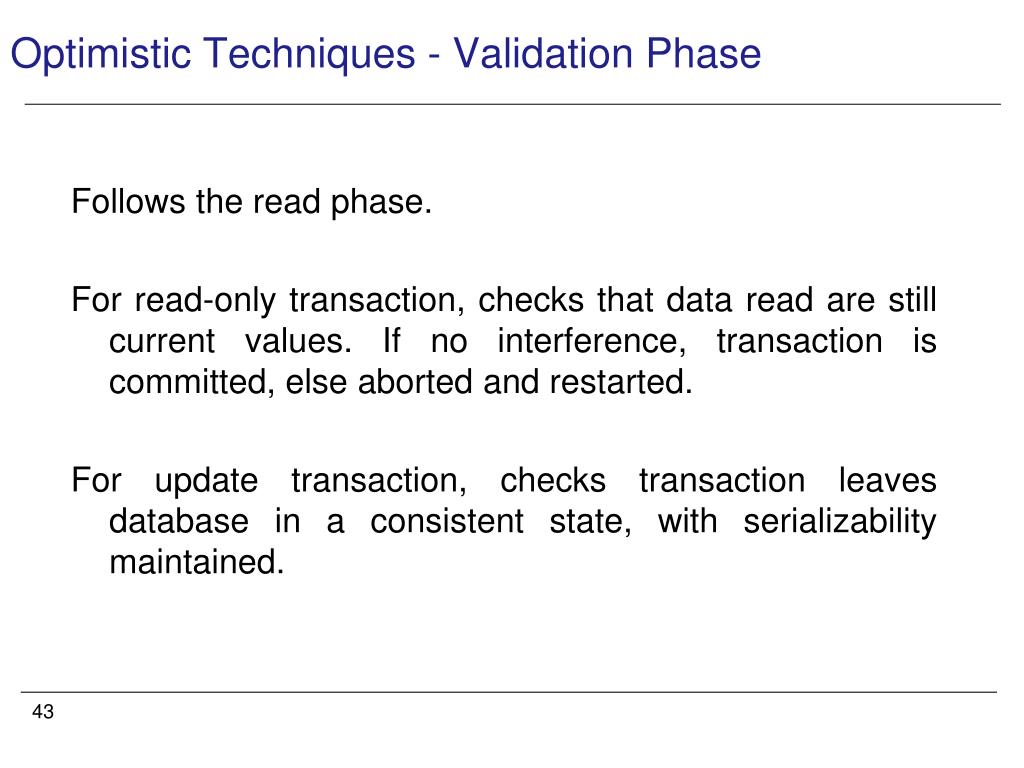 Optimistic Techniques - Validation Phase

Follows the read phase.

For read-only transaction, checks that data read are still current values. If no interference, transaction is committed, else aborted and restarted.

For update transaction, checks transaction leaves database in a consistent state, with serializability maintained.

43